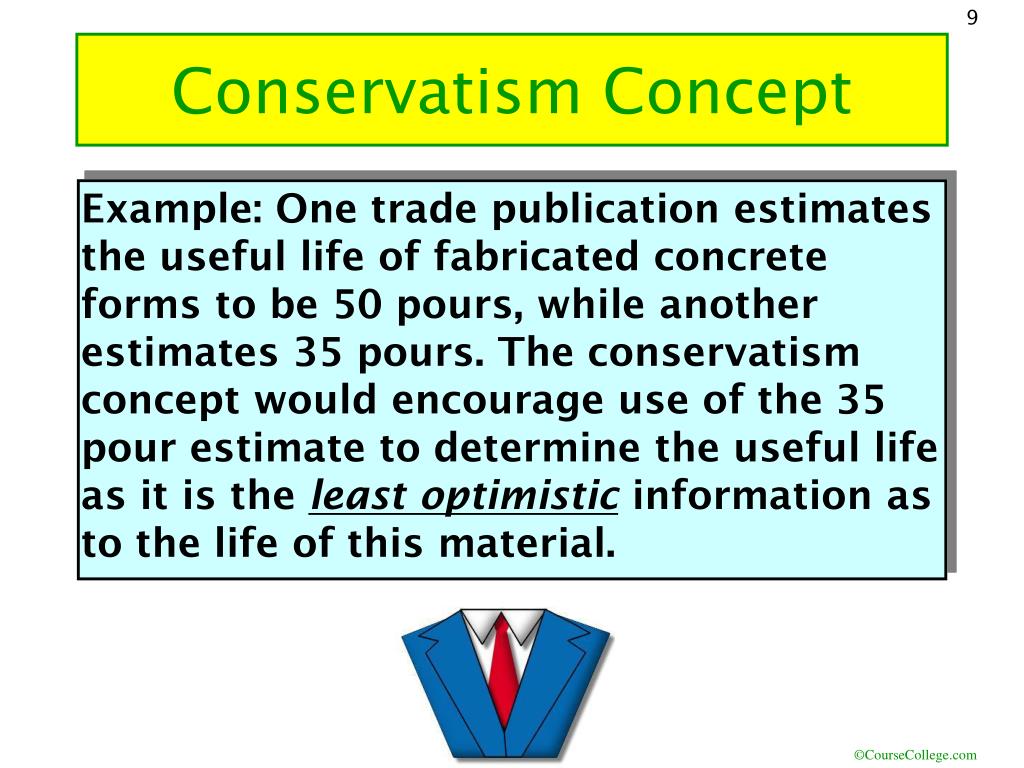 9

Conservatism Concept

Example: One trade publication estimates the useful life of fabricated concrete forms to be 50 pours, while another estimates 35 pours. The conservatism concept would encourage use of the 35 pour estimate to determine the useful life as it is the least optimistic information as to the life of this material.

©CourseCollege.com